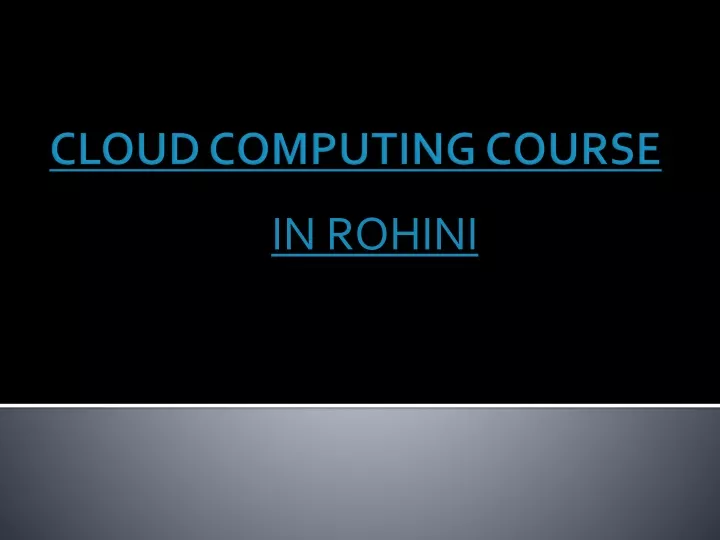 CLOUD COMPUTING COURSE

IN ROHINI